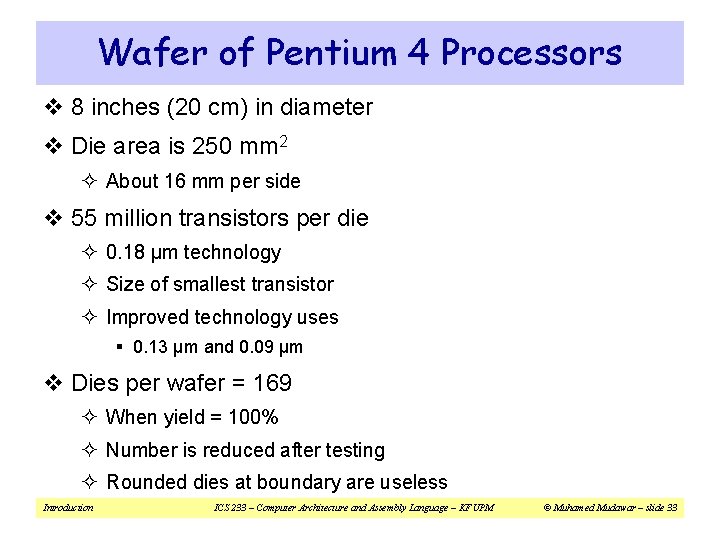 Wafer of Pentium 4 Processors

❖ 8 inches (20 cm) in diameter

❖ Die area is 250 $mm^2$

✧ About 16 mm per side

❖ 55 million transistors per die

✧ 0.18 µm technology

✧ Size of smallest transistor

✧ Improved technology uses

▪ 0.13 µm and 0.09 µm

❖ Dies per wafer = 169

✧ When yield = 100%

✧ Number is reduced after testing

✧ Rounded dies at boundary are useless

Introduction ICS 233 – Computer Architecture and Assembly Language – KFUPM © Muhamed Mudawar – slide 33